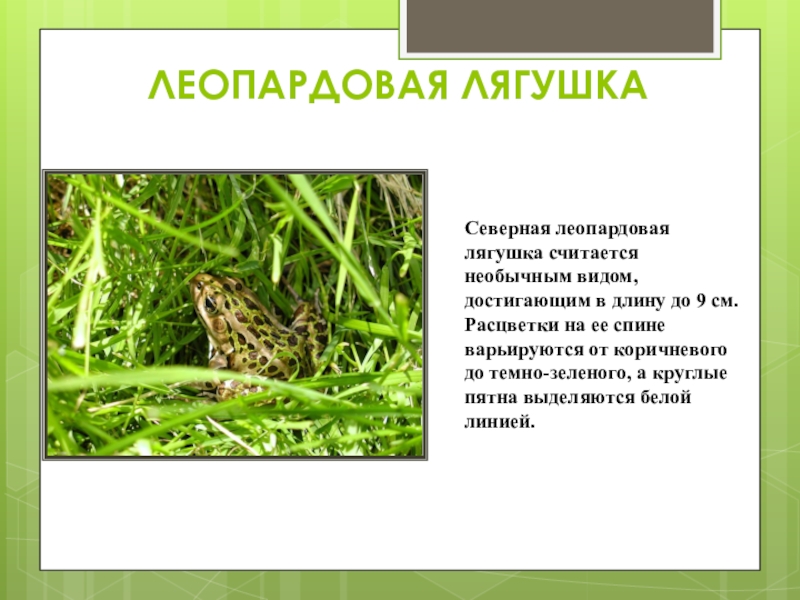 ЛЕОПАРДОВАЯ ЛЯГУШКА

Северная леопардовая лягушка считается необычным видом, достигающим в длину до 9 см. Расцветки на ее спине варьируются от коричневого до темно-зеленого, а круглые пятна выделяются белой линией.